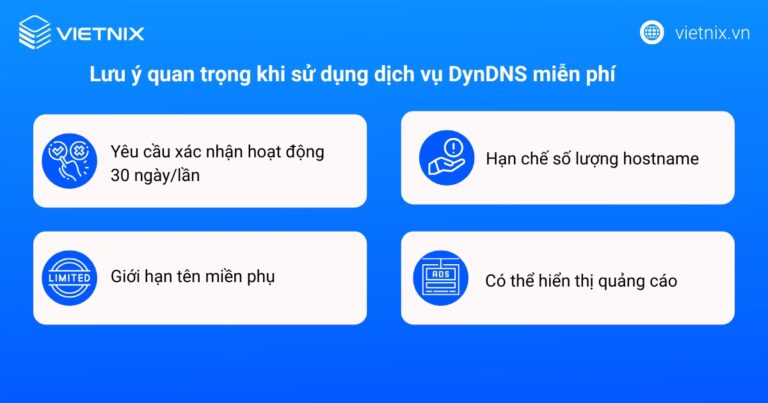 VIETNIX

vietnix.vn

Lưu ý quan trọng khi sử dụng dịch vụ DynDNS miễn phí

Yêu cầu xác nhận hoạt động 30 ngày/lần

Hạn chế số lượng hostname

LIMITED

Giới hạn tên miền phụ

ADS

Có thể hiển thị quảng cáo